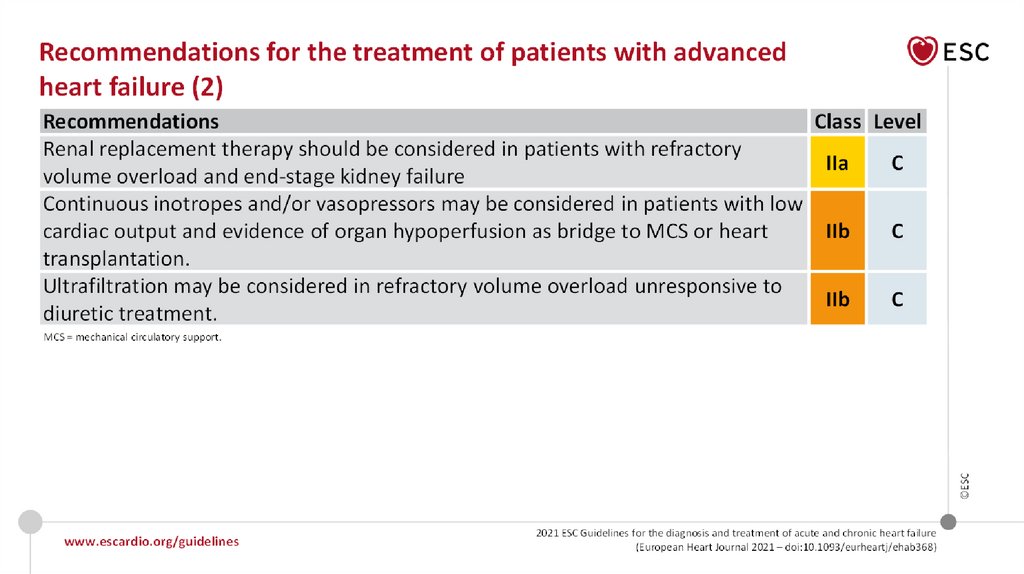 Recommendations for the treatment of patients with advanced heart failure (2)

ESC

| Recommendations | Class | Level |
|---|---|---|
| Renal replacement therapy should be considered in patients with refractory volume overload and end-stage kidney failure | IIa | C |
| Continuous inotropes and/or vasopressors may be considered in patients with low cardiac output and evidence of organ hypoperfusion as bridge to MCS or heart transplantation. | IIb | C |
| Ultrafiltration may be considered in refractory volume overload unresponsive to diuretic treatment. | IIb | C |

MCS = mechanical circulatory support.

©ESC

www.escardio.org/guidelines

2021 ESC Guidelines for the diagnosis and treatment of acute and chronic heart failure (European Heart Journal 2021 – doi:10.1093/eurheartj/ehab368)